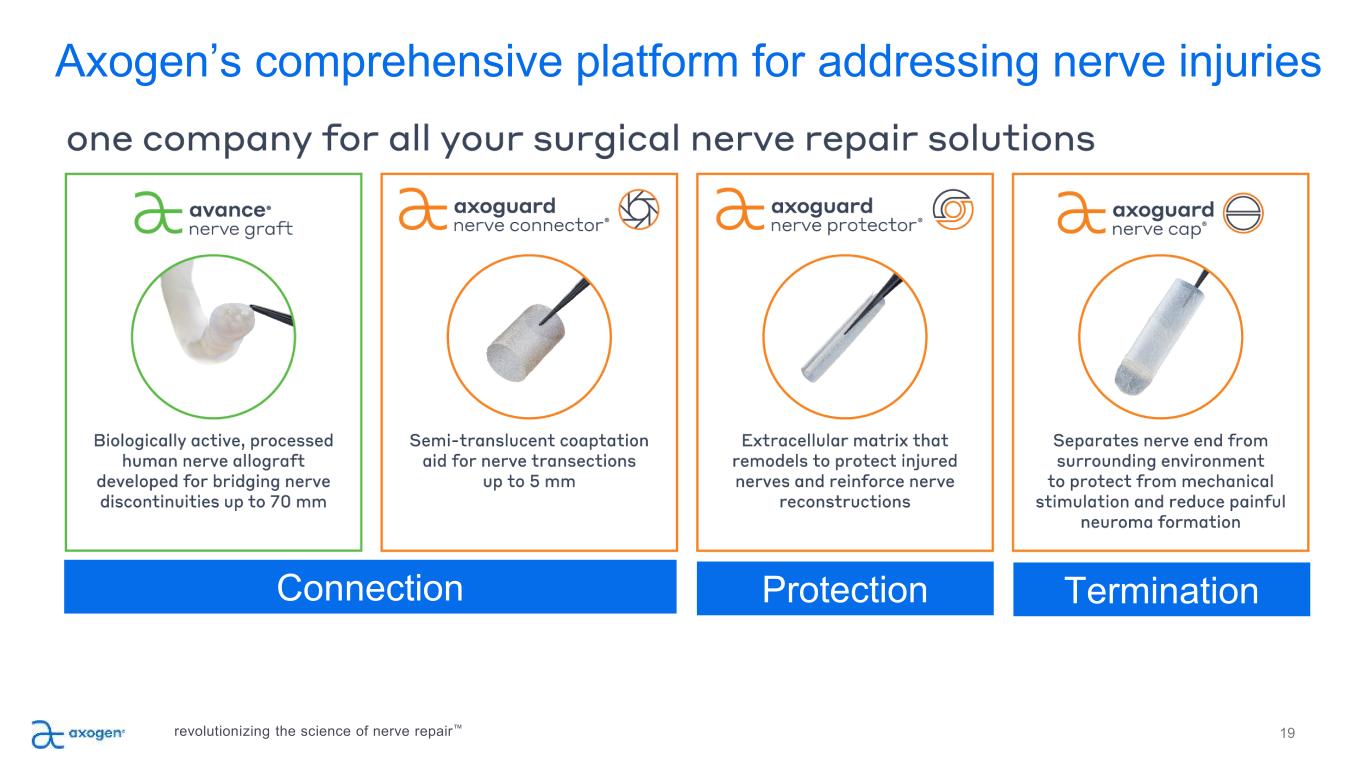 Axogen's comprehensive platform for addressing nerve injuries

one company for all your surgical nerve repair solutions

avance® nerve graft

Biologically active, processed human nerve allograft developed for bridging nerve discontinuities up to 70 mm

axoguard nerve connector®

Semi-translucent coaptation aid for nerve transections up to 5 mm

axoguard nerve protector®

Extracellular matrix that remodels to protect injured nerves and reinforce nerve reconstructions

axoguard nerve cap®

Separates nerve end from surrounding environment to protect from mechanical stimulation and reduce painful neuroma formation

Connection

Protection

Termination

axogen®

revolutionizing the science of nerve repair™

19